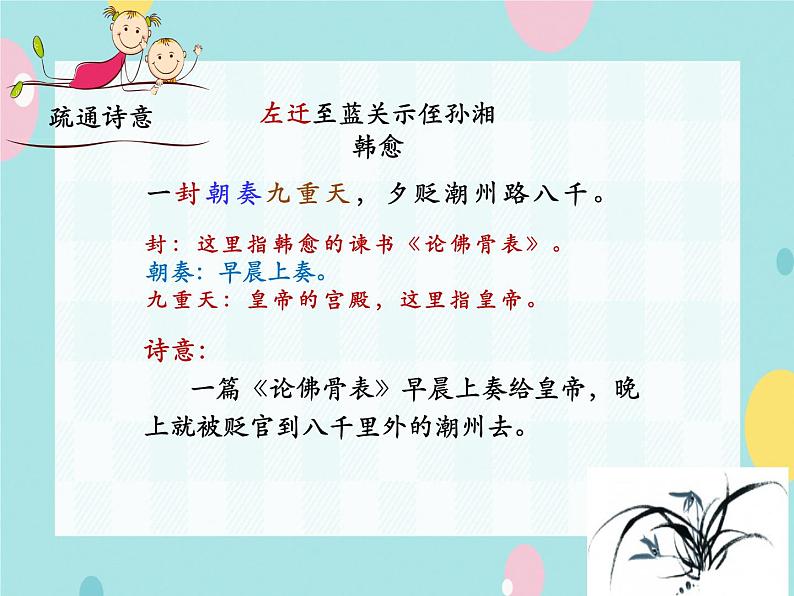 疏通诗意

左迁至蓝关示侄孙湘
韩愈

一封朝奏九重天，夕贬潮州路八千。

封：这里指韩愈的谏书《论佛骨表》。
朝奏：早晨上奏。
九重天：皇帝的宫殿，这里指皇帝。

诗意：

一篇《论佛骨表》早晨上奏给皇帝，晚上就被贬官到八千里外的潮州去。